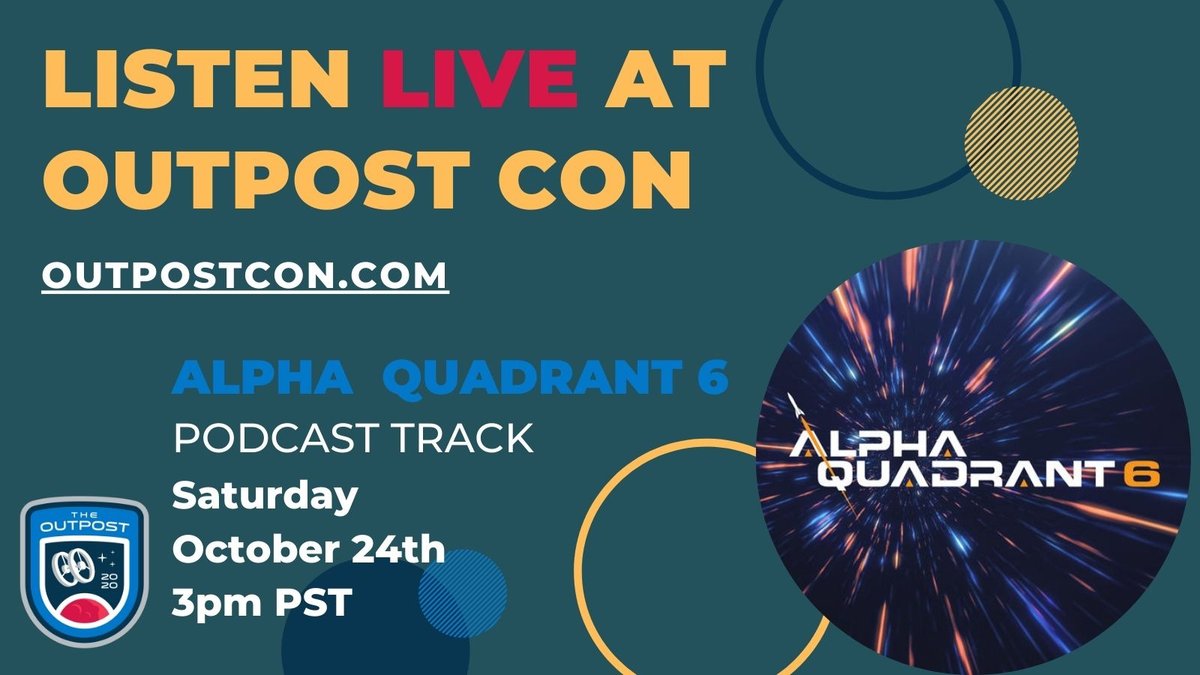 LISTEN LIVE AT OUTPOST CON

OUTPOSTCON.COM

ALPHA QUADRANT 6
PODCAST TRACK
Saturday
October 24th
3pm PST

THE OUTPOST
20
20

ALPHA QUADRANT 6